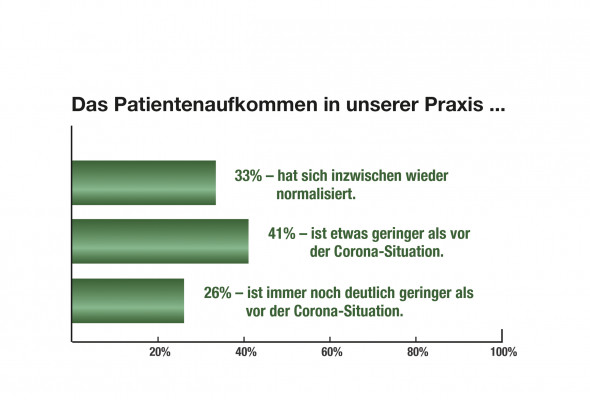 Das Patientenaufkommen in unserer Praxis ...

33% – hat sich inzwischen wieder normalisiert.

41% – ist etwas geringer als vor der Corona-Situation.

26% – ist immer noch deutlich geringer als vor der Corona-Situation.

20%
40%
60%
80%
100%